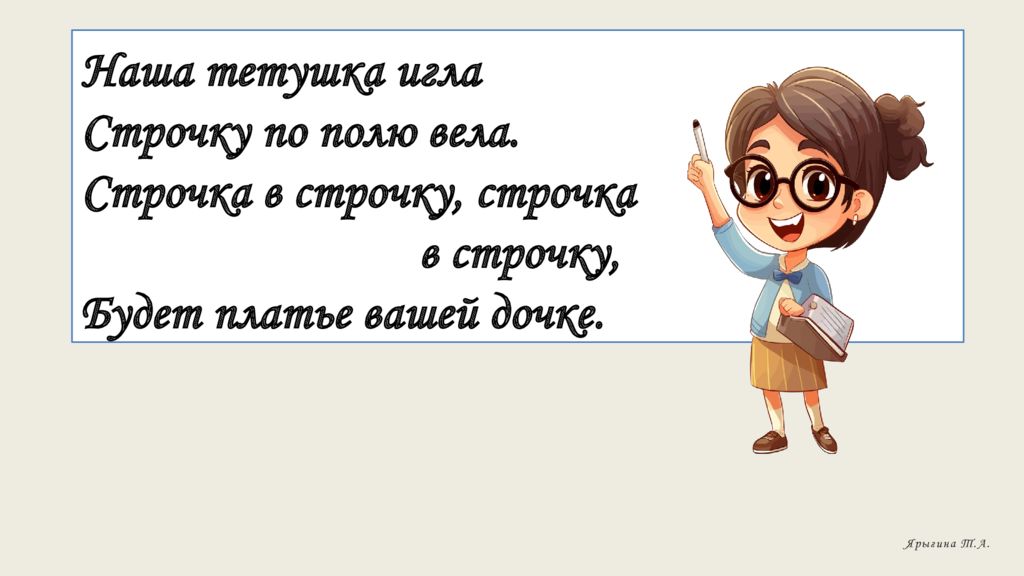 Наша тетушка игла
Строчку по полю вела.
Строчка в строчку, строчка в строчку,
Будет платье вашей дочке.

Ярыгина Т.А.